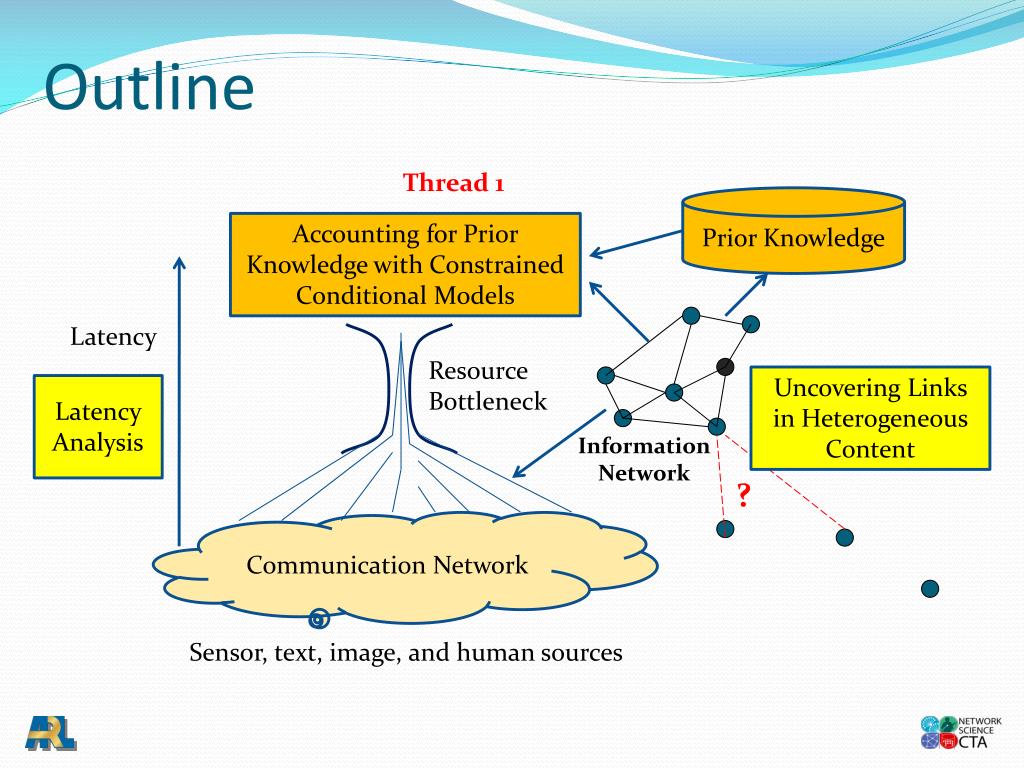 Outline

Thread 1

Accounting for Prior Knowledge with Constrained Conditional Models

Prior Knowledge

Latency

Latency Analysis

Resource Bottleneck

Uncovering Links in Heterogeneous Content

Information Network

?

Communication Network

Sensor, text, image, and human sources

ARL

NETWORK SCIENCE CTA